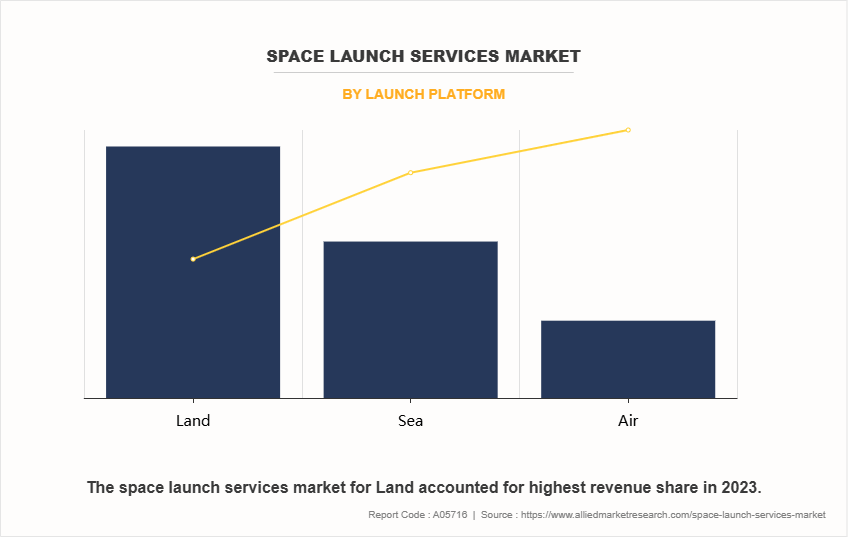 SPACE LAUNCH SERVICES MARKET

BY LAUNCH PLATFORM

Land

Sea

Air

The space launch services market for Land accounted for highest revenue share in 2023.

Report Code : A05716 | Source : https://www.alliedmarketresearch.com/space-launch-services-market